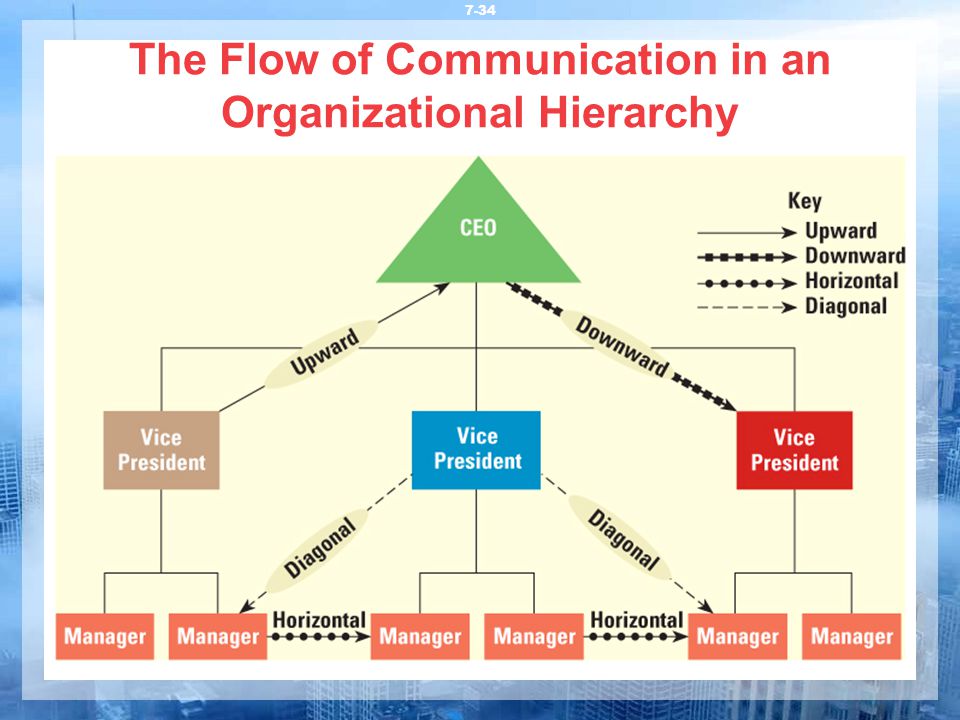 7-34

The Flow of Communication in an Organizational Hierarchy

CEO

Key
Upward
Downward
Horizontal
Diagonal

Upward

Downward

Vice President

Vice President

Vice President

Diagonal

Diagonal

Manager

Manager

Horizontal

Manager

Manager

Horizontal

Manager

Manager